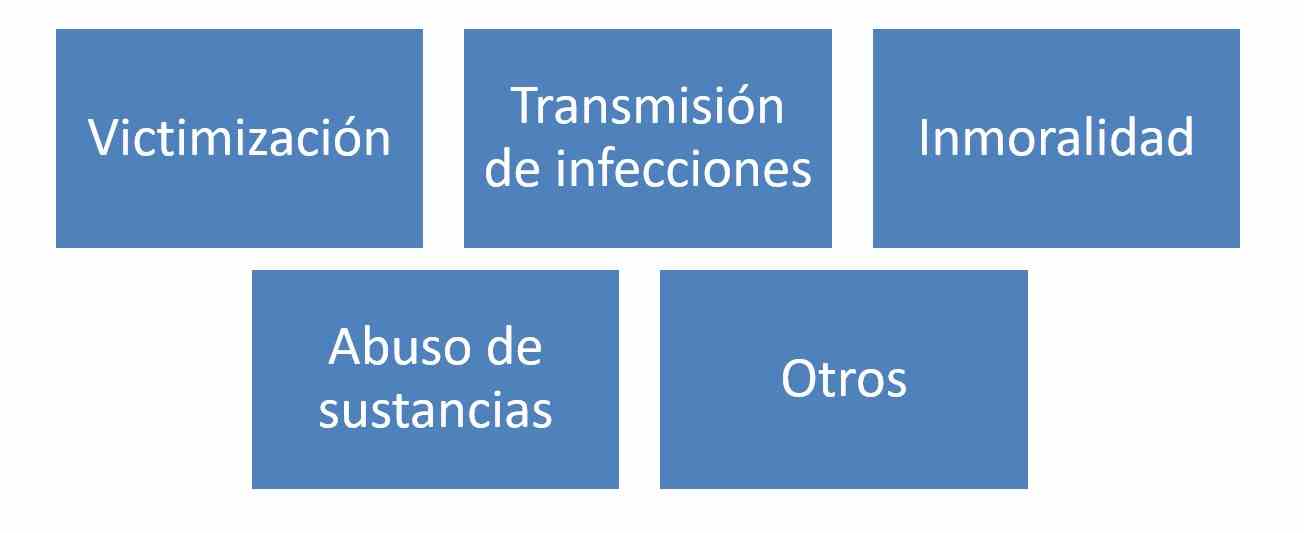 Victimización

Transmisión de infecciones

Inmoralidad

Abuso de sustancias

Otros